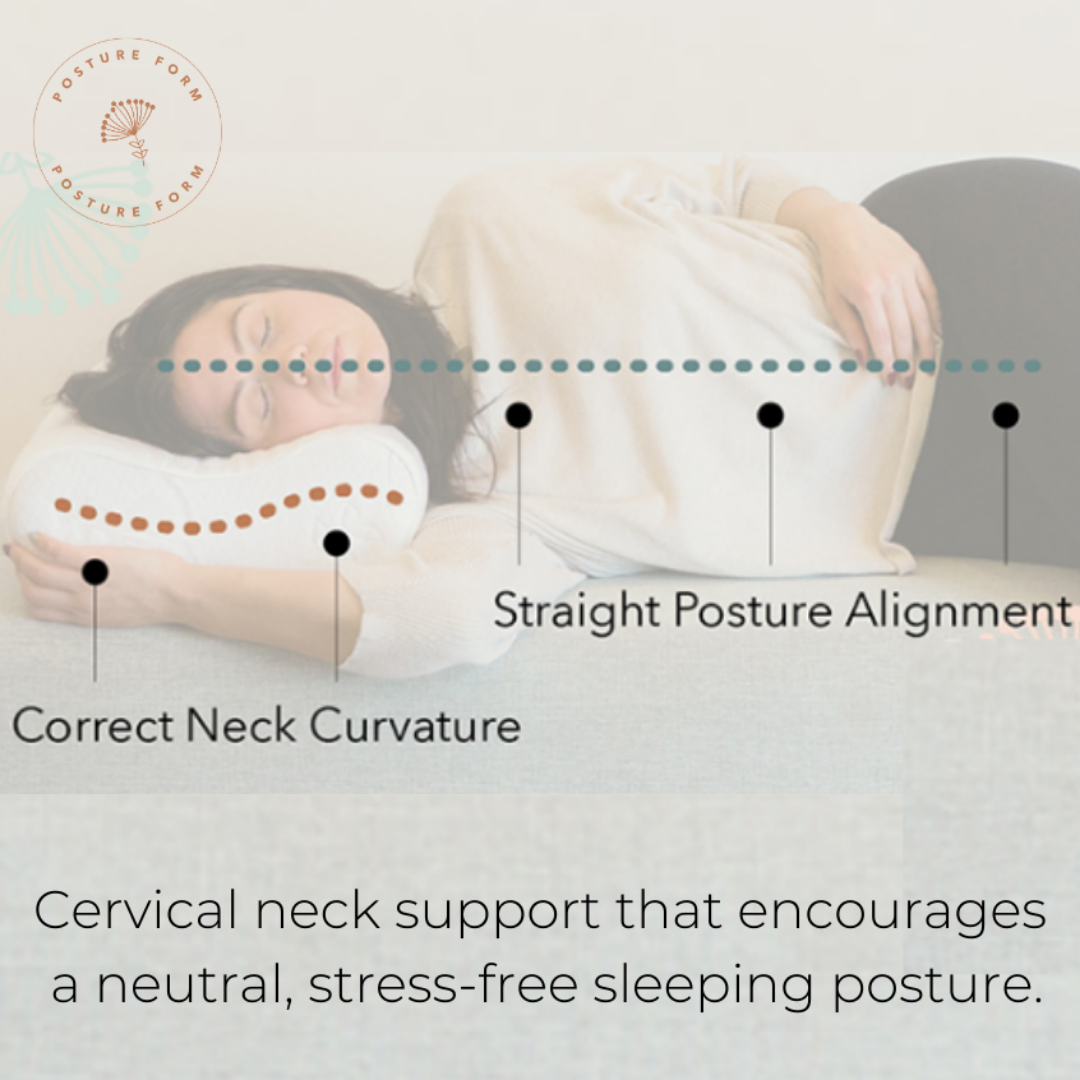 POSTURE FORM
POSTURE FORM

Straight Posture Alignment

Correct Neck Curvature

Cervical neck support that encourages a neutral, stress-free sleeping posture.